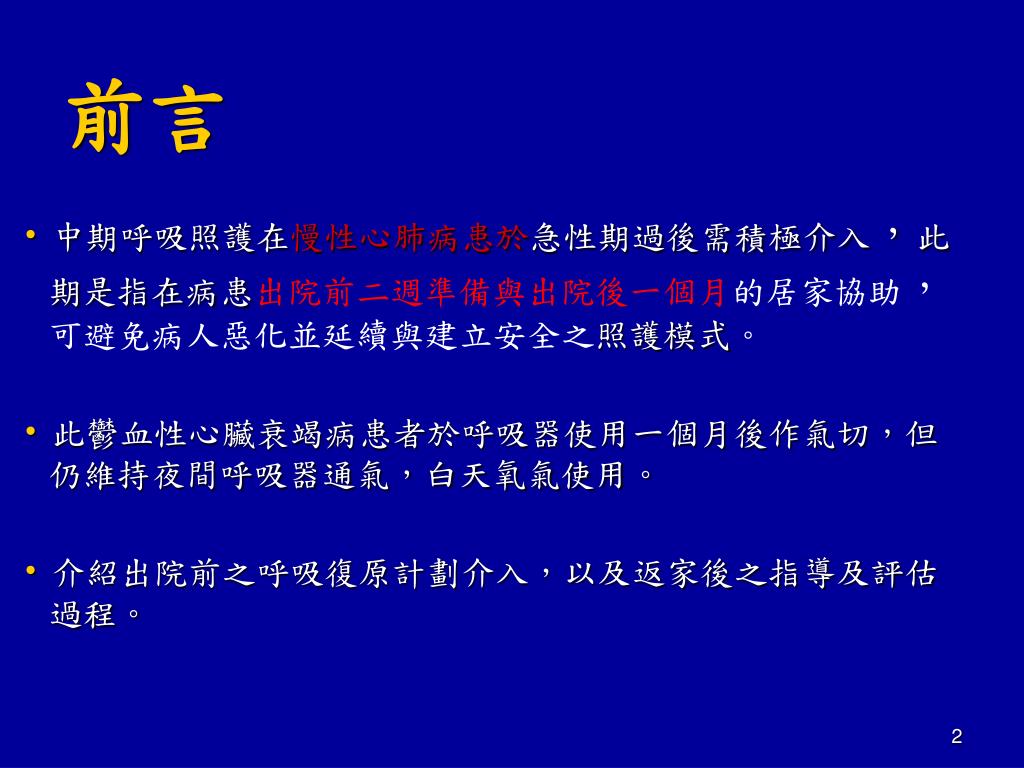 前言

• 中期呼吸照護在慢性心肺病患於急性期過後需積極介入，此期是指在病患出院前二週準備與出院後一個月的居家協助，可避免病人惡化並延續與建立安全之照護模式。

• 此鬱血性心臟衰竭病患者於呼吸器使用一個月後作氣切，但仍維持夜間呼吸器通氣，白天氧氣使用。

• 介紹出院前之呼吸復原計劃介入，以及返家後之指導及評估過程。

2